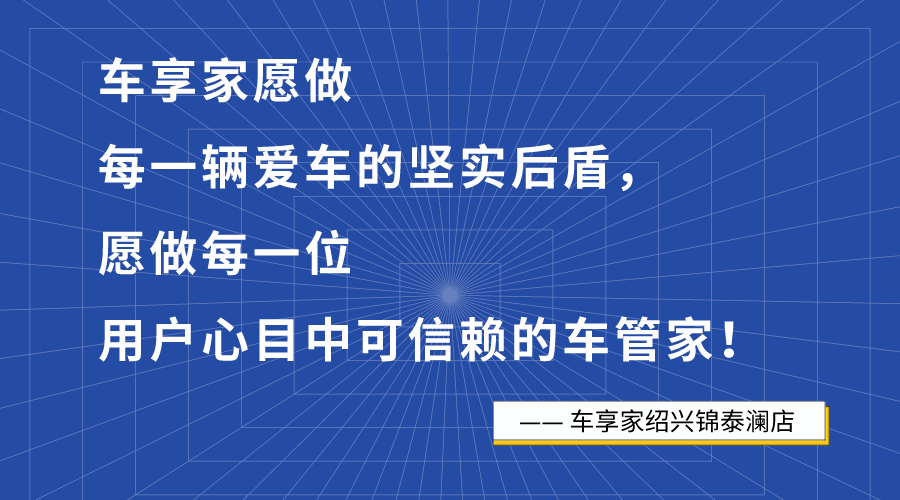 车享家愿做

每一辆爱车的坚实后盾，

愿做每一位

用户心目中可信赖的车管家！

—— 车享家绍兴锦泰澜店